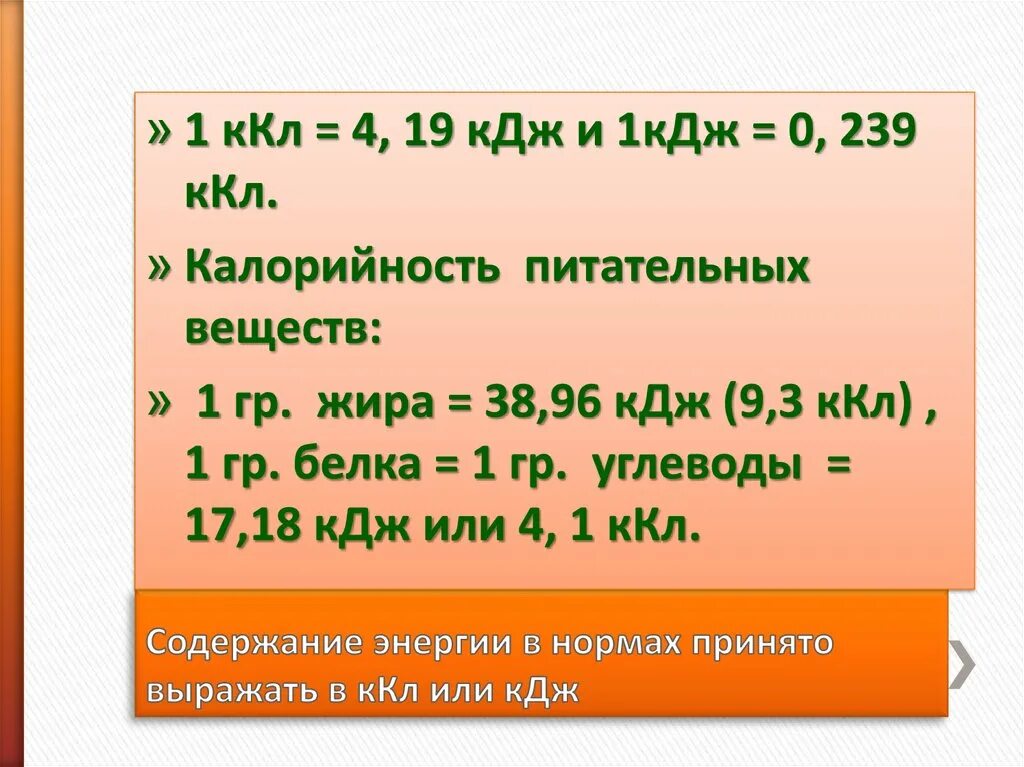 » 1 кКл = 4, 19 кДж и 1кДж = 0, 239 кКл.

» Калорийность питательных веществ:

» 1 гр. жира = 38,96 кДж (9,3 кКл) , 1 гр. белка = 1 гр. углеводы = 17,18 кДж или 4, 1 кКл.

Содержание энергии в нормах принято выражать в кКл или кДж